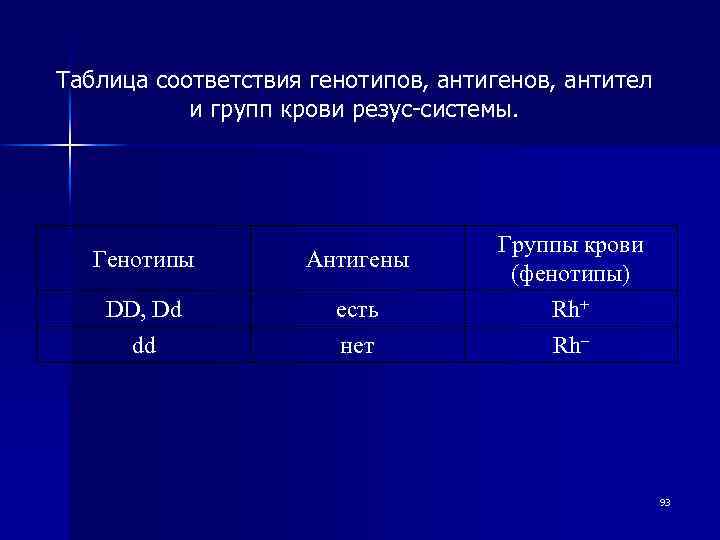 Таблица соответствия генотипов, антигенов, антител и групп крови резус-системы.

| Генотипы | Антигены | Группы крови (фенотипы) |
|---|---|---|
| DD, Dd | есть | $Rh^+$ |
| dd | нет | $Rh^-$ |

93